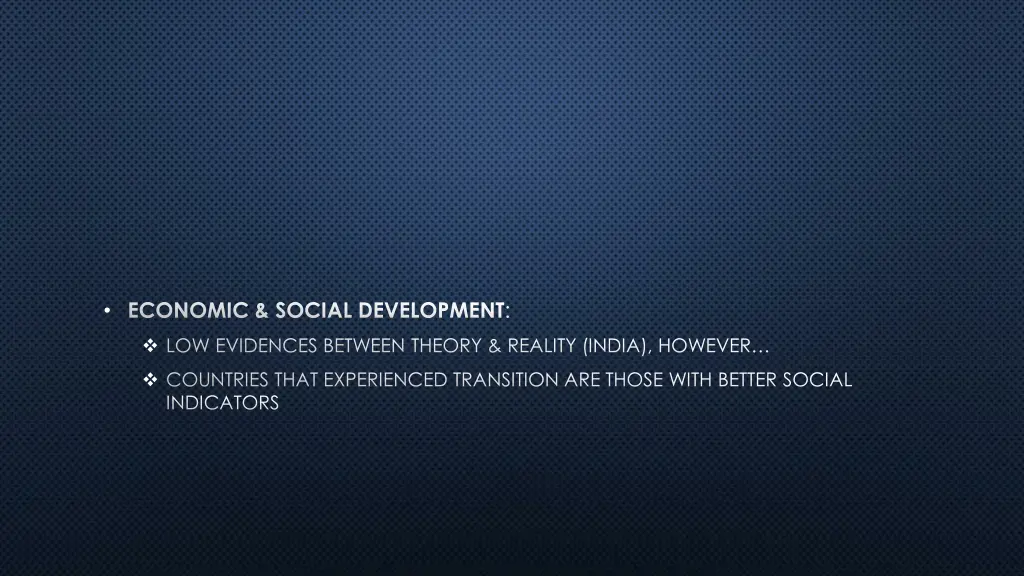 • ECONOMIC & SOCIAL DEVELOPMENT:
  ❖ LOW EVIDENCES BETWEEN THEORY & REALITY (INDIA), HOWEVER…
  ❖ COUNTRIES THAT EXPERIENCED TRANSITION ARE THOSE WITH BETTER SOCIAL INDICATORS